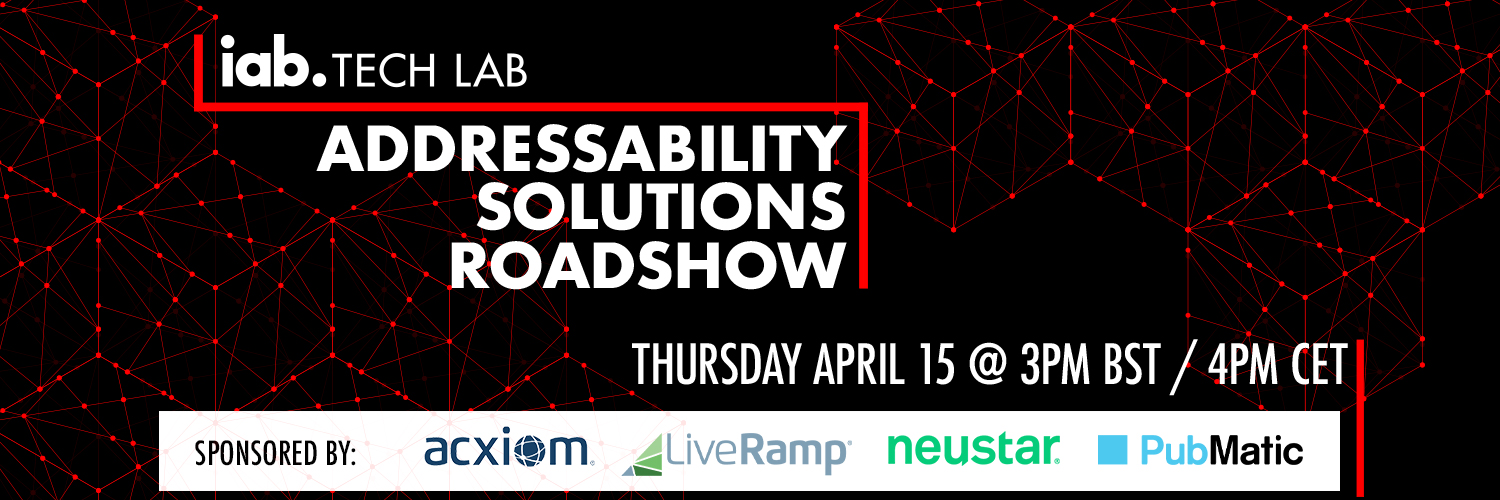 iab. TECH LAB

ADDRESSABILITY SOLUTIONS ROADSHOW

THURSDAY APRIL 15 @ 3PM BST / 4PM CET

SPONSORED BY: acxiom. LiveRamp neustar. PubMatic